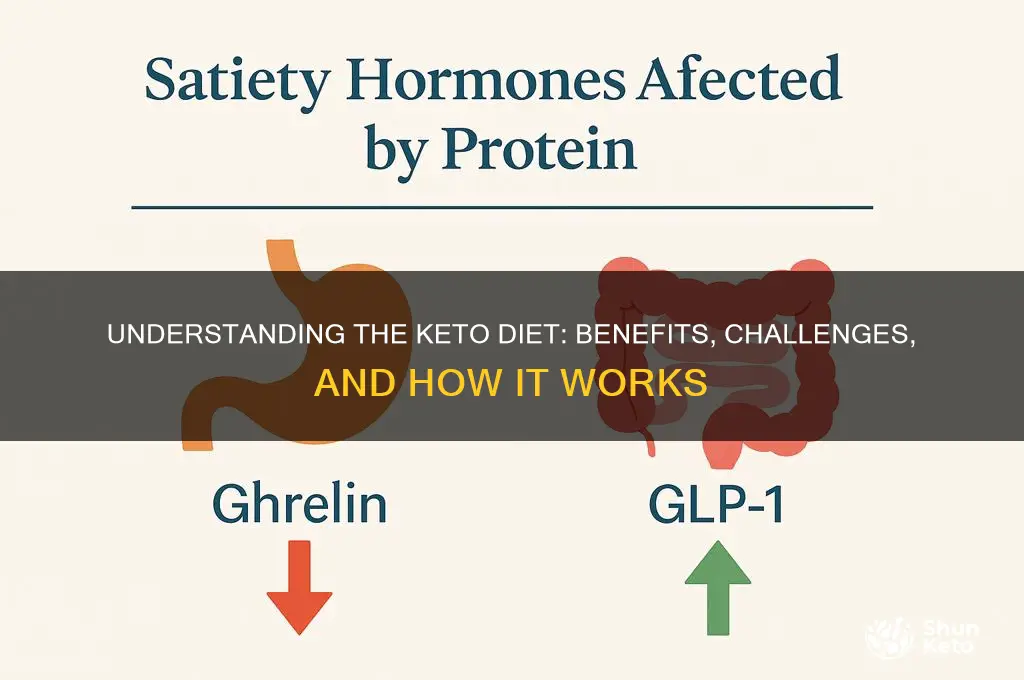 Satiety Hormones Afected by Protein

UNDERSTANDING THE KETO DIET: BENEFITS, CHALLENGES, AND HOW IT WORKS

Ghrelin

GLP-1

Shun Keto